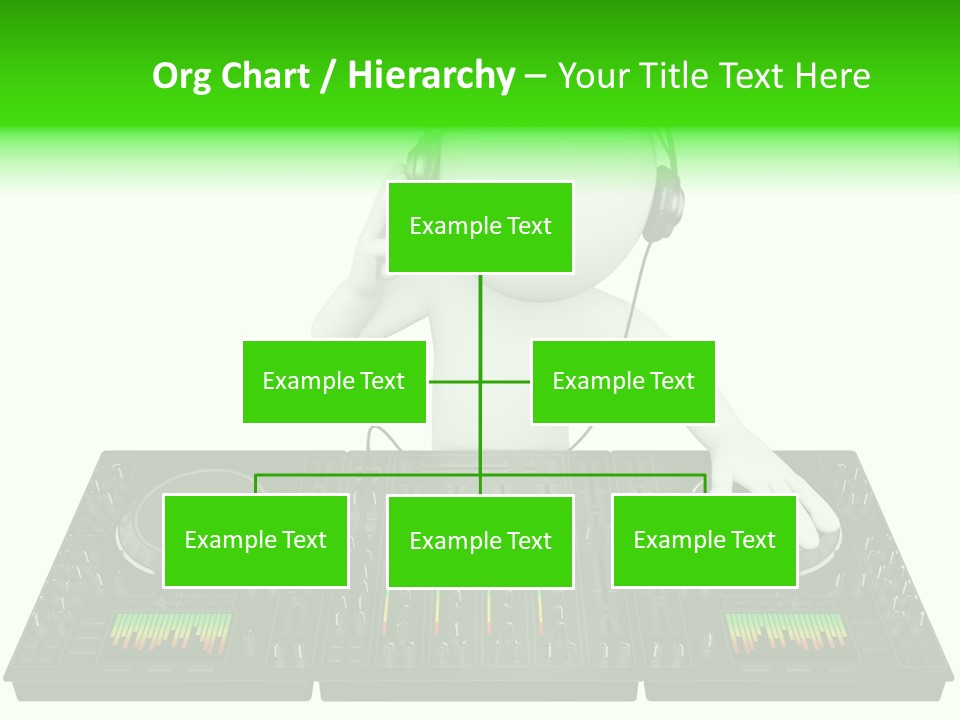 Org Chart / Hierarchy – Your Title Text Here

Example Text

Example Text

Example Text

Example Text

Example Text

Example Text